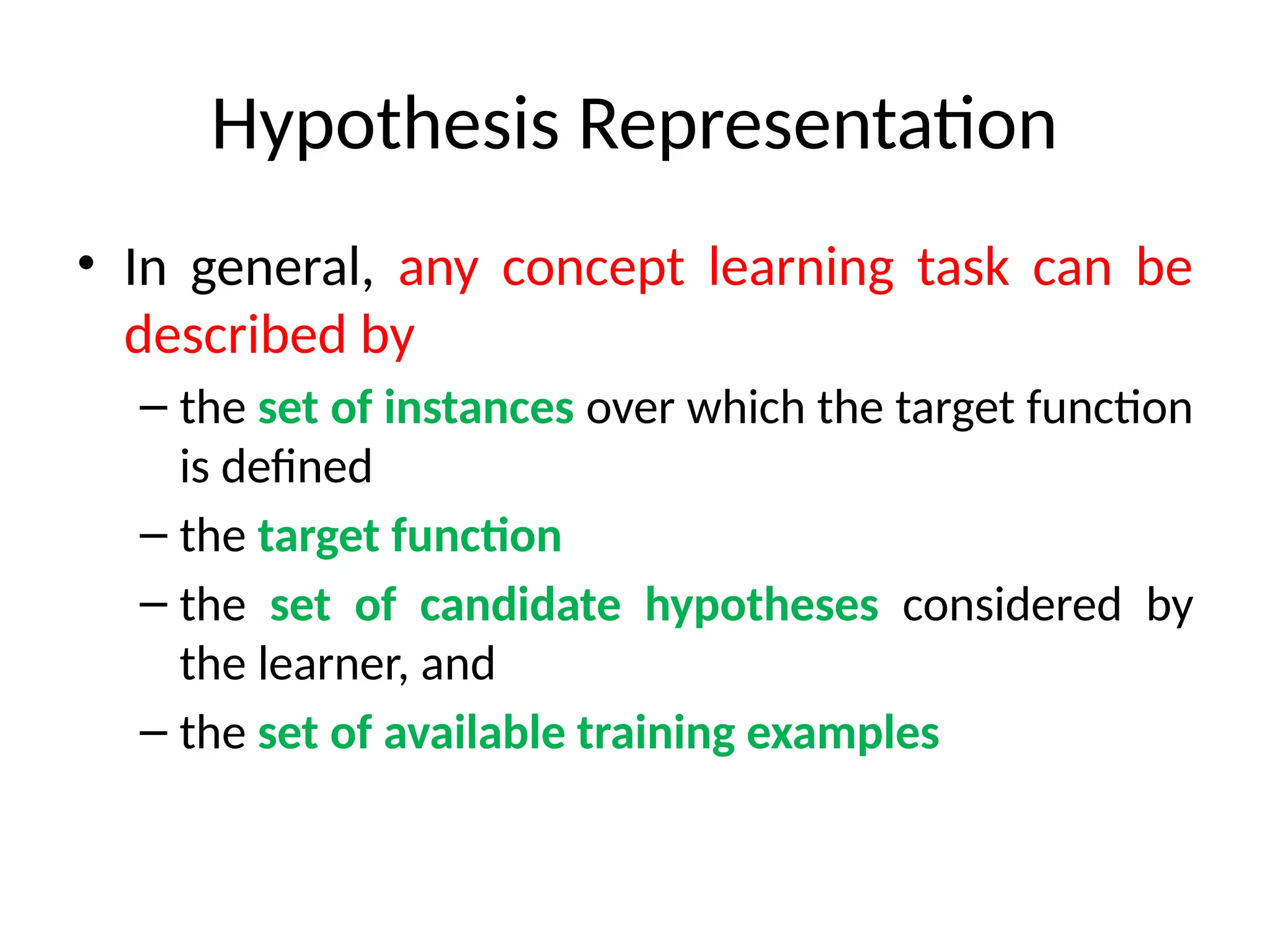 Hypothesis Representation

• In general, any concept learning task can be described by

– the set of instances over which the target function is defined

– the target function

– the set of candidate hypotheses considered by the learner, and

– the set of available training examples